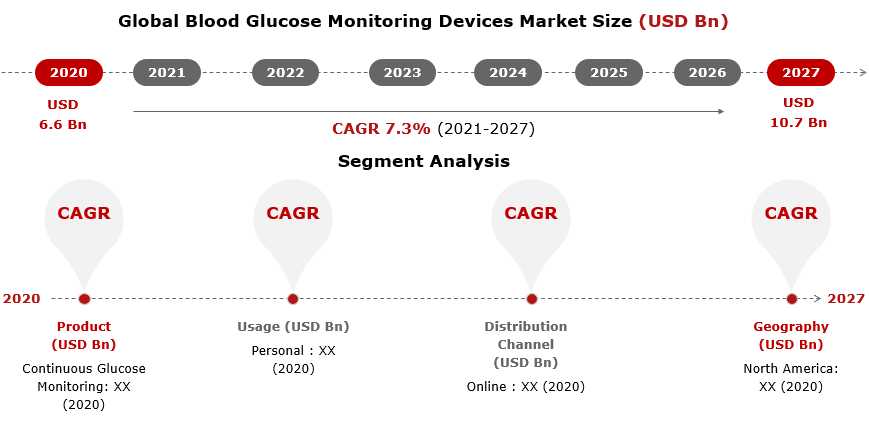 Global Blood Glucose Monitoring Devices Market Size (USD Bn)

2020 2021 2022 2023 2024 2025 2026 2027

USD 6.6 Bn

CAGR 7.3% (2021-2027)

USD 10.7 Bn

Segment Analysis

CAGR

CAGR

CAGR

CAGR

2020

2027

Product (USD Bn)

Continuous Glucose Monitoring: XX (2020)

Usage (USD Bn)

Personal : XX (2020)

Distribution Channel (USD Bn)

Online : XX (2020)

Geography (USD Bn)

North America: XX (2020)